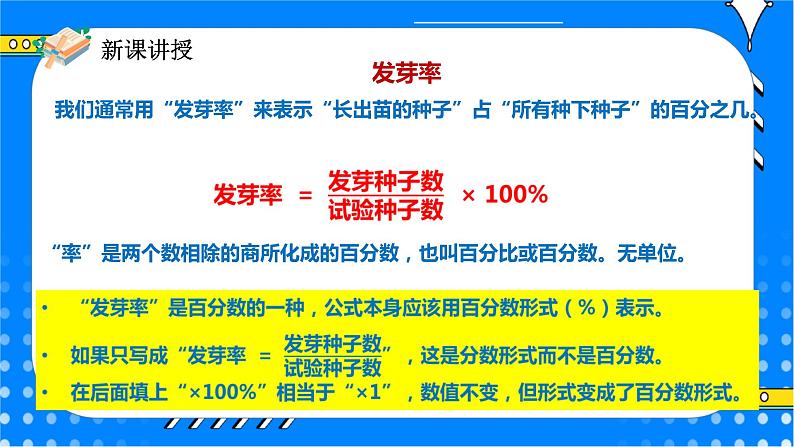 新课讲授

发芽率

我们通常用“发芽率”来表示“长出苗的种子”占“所有种下种子”的百分之几。

发芽率 $= \frac{发芽种子数}{试验种子数} \times 100\%$

“率”是两个数相除的商所化成的百分数，也叫百分比或百分数。无单位。

• “发芽率”是百分数的一种，公式本身应该用百分数形式（%）表示。

• 如果只写成“发芽率 $= \frac{发芽种子数}{试验种子数}$”，这是分数形式而不是百分数。

• 在后面填上“×100%”相当于“×1”，数值不变，但形式变成了百分数形式。